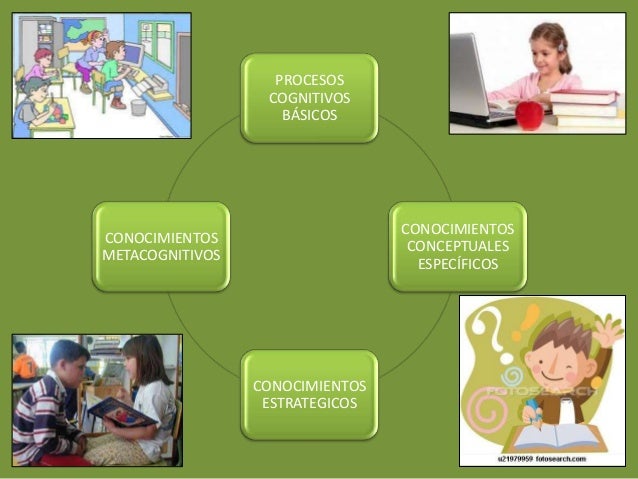 PROCESOS COGNITIVOS BÁSICOS

CONOCIMIENTOS CONCEPTUALES ESPECÍFICOS

CONOCIMIENTOS ESTRATEGICOS

CONOCIMIENTOS METACOGNITIVOS

FOTOSEARCH

u21979959 fotosearch.com